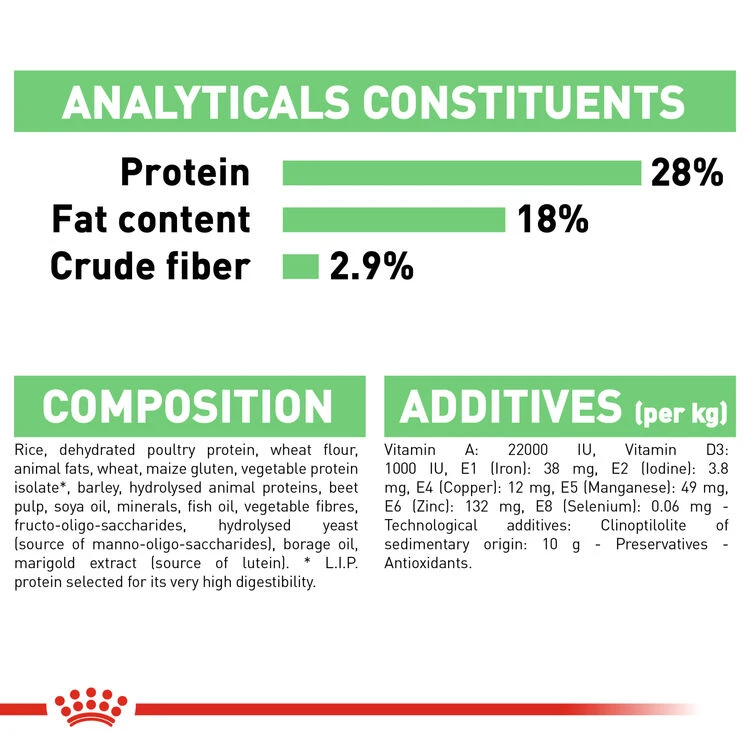 ANALYTICALS CONSTITUENTS

Protein 28%
Fat content 18%
Crude fiber 2.9%

COMPOSITION

Rice, dehydrated poultry protein, wheat flour, animal fats, wheat, maize gluten, vegetable protein isolate*, barley, hydrolysed animal proteins, beet pulp, soya oil, minerals, fish oil, vegetable fibres, fructo-oligo-saccharides, hydrolysed yeast (source of manno-oligo-saccharides), borage oil, marigold extract (source of lutein). * L.I.P. protein selected for its very high digestibility.

ADDITIVES (per kg)

Vitamin A: 22000 IU, Vitamin D3: 1000 IU, E1 (Iron): 38 mg, E2 (Iodine): 3.8 mg, E4 (Copper): 12 mg, E5 (Manganese): 49 mg, E6 (Zinc): 132 mg, E8 (Selenium): 0.06 mg - Technological additives: Clinoptilolite of sedimentary origin: 10 g - Preservatives - Antioxidants.